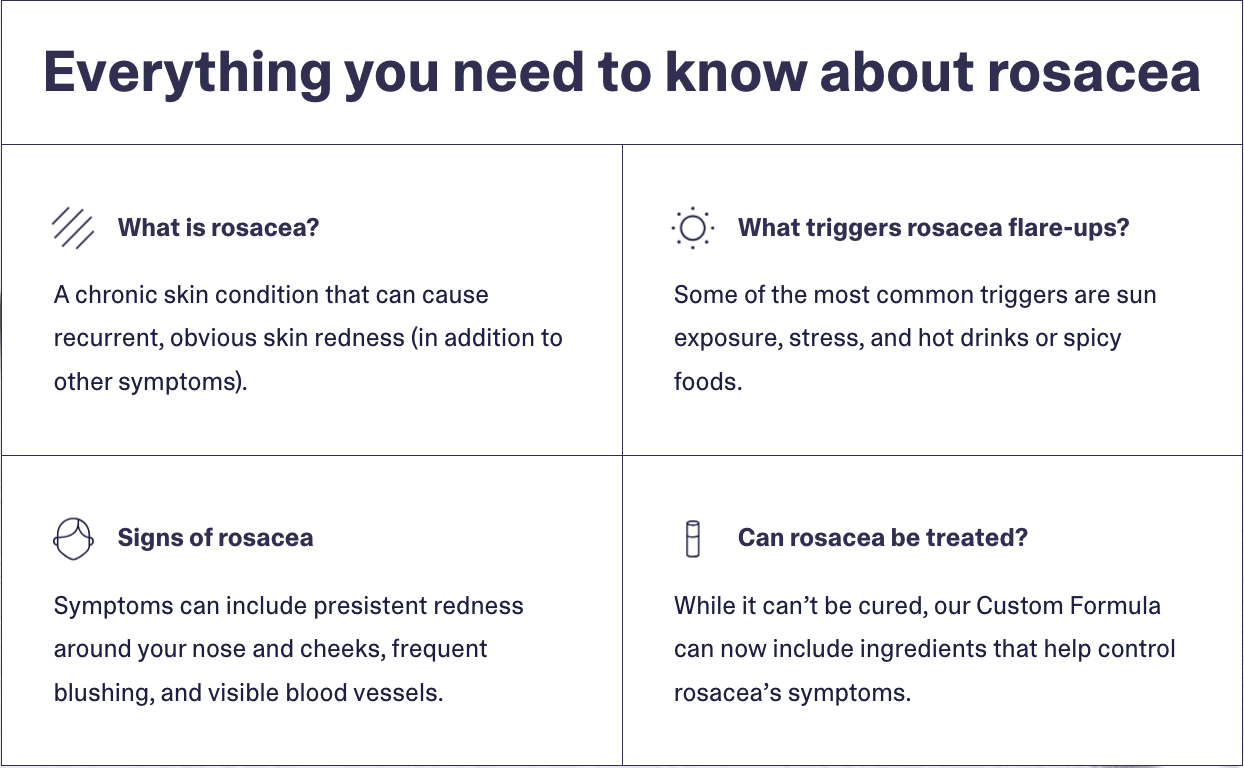 Everything you need to know about rosacea

What is rosacea?

A chronic skin condition that can cause recurrent, obvious skin redness (in addition to other symptoms).

What triggers rosacea flare-ups?

Some of the most common triggers are sun exposure, stress, and hot drinks or spicy foods.

Signs of rosacea

Symptoms can include presistent redness around your nose and cheeks, frequent blushing, and visible blood vessels.

Can rosacea be treated?

While it can't be cured, our Custom Formula can now include ingredients that help control rosacea's symptoms.